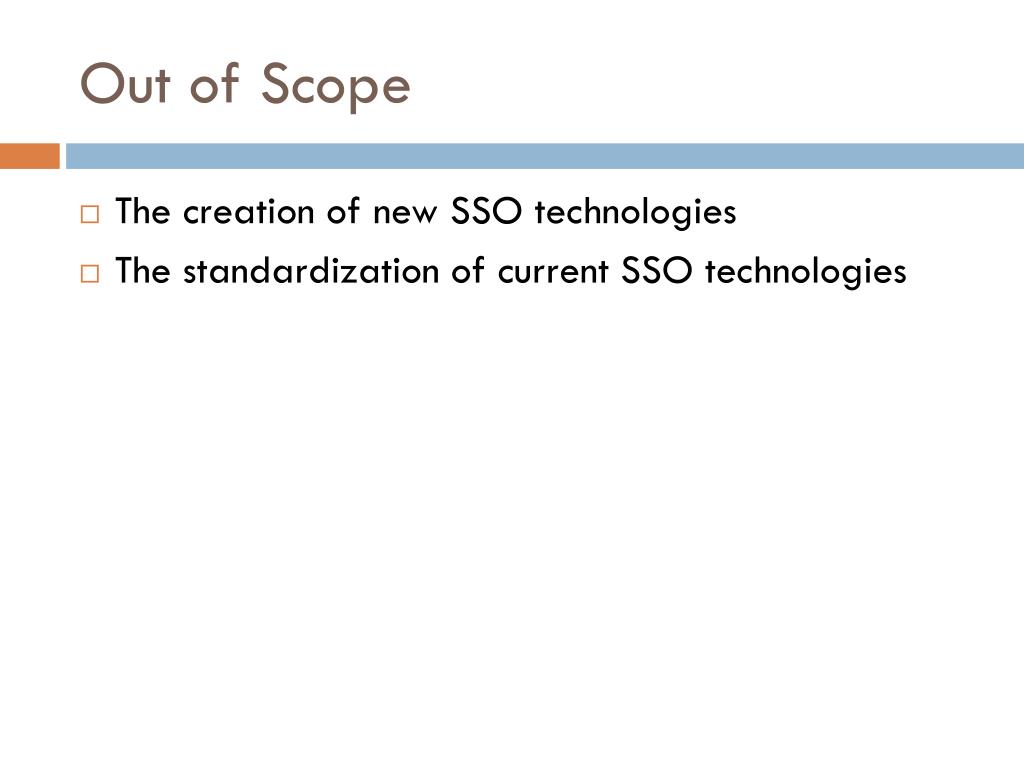 Out of Scope

□ The creation of new SSO technologies
□ The standardization of current SSO technologies